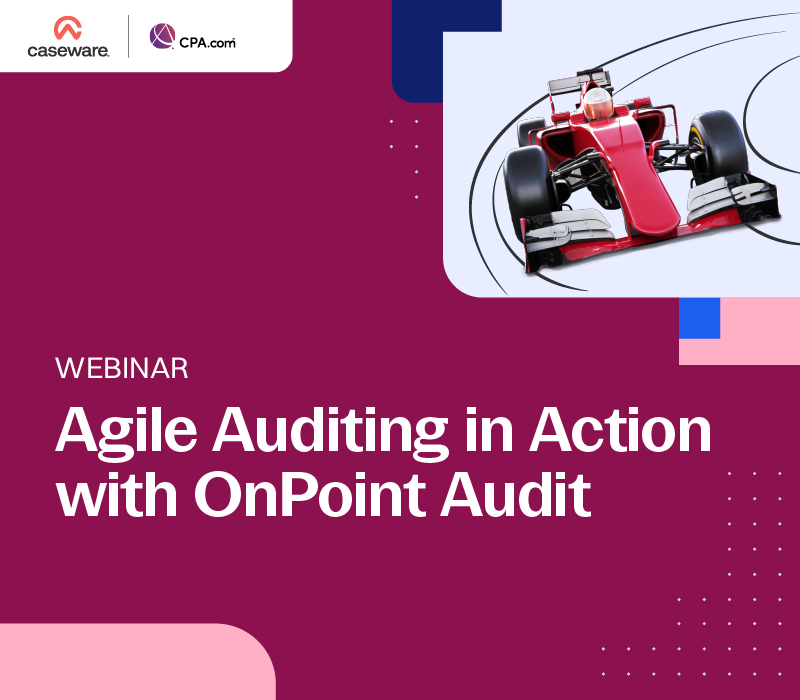 caseware.

CPA.com

WEBINAR

Agile Auditing in Action with OnPoint Audit